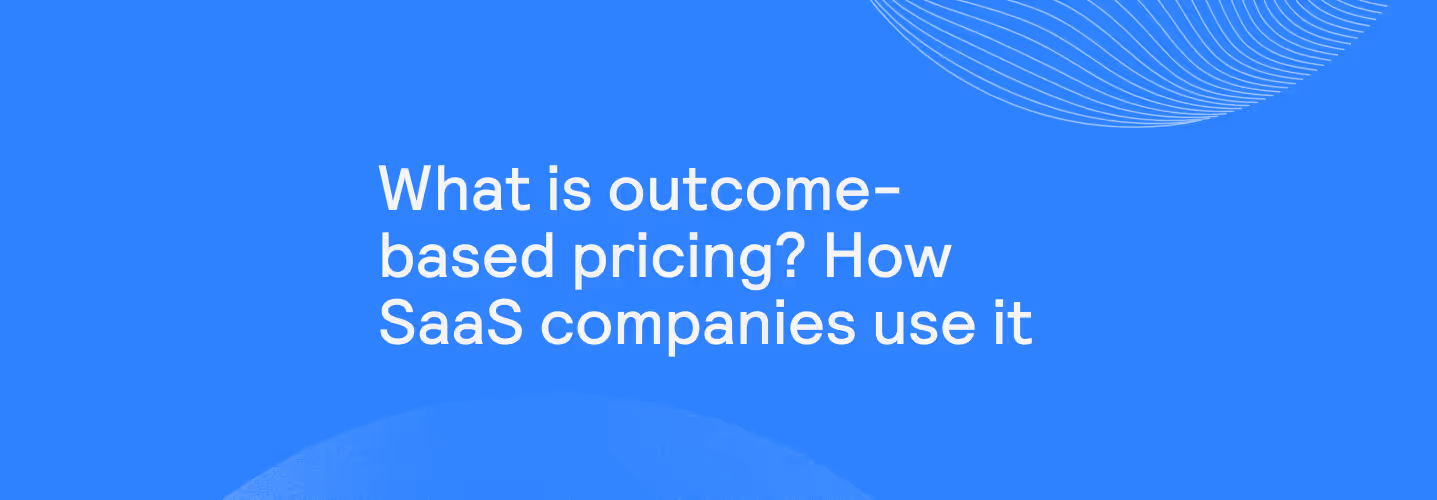 What is outcome-based pricing? How SaaS companies use it